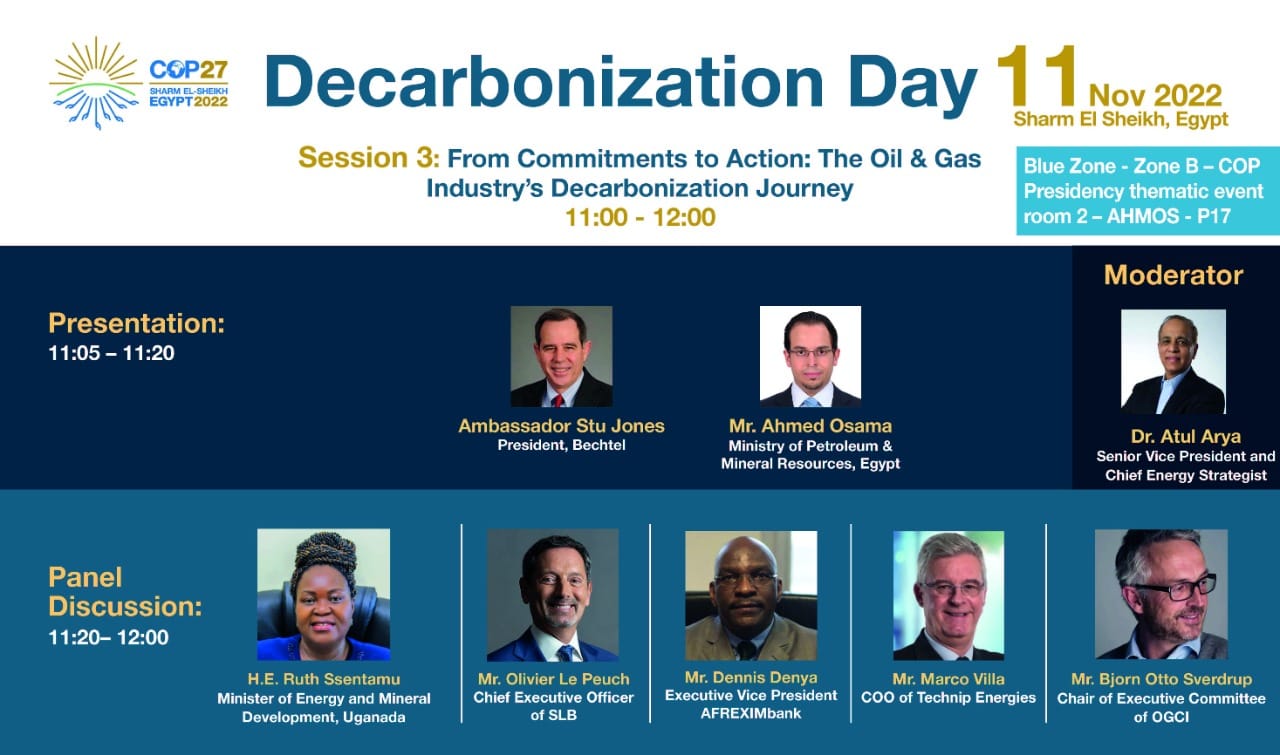 COP27
SHARM EL-SHEIKH EGYPT 2022

Decarbonization Day 11 Nov 2022
Sharm El Sheikh, Egypt

Session 3: From Commitments to Action: The Oil & Gas Industry's Decarbonization Journey
11:00 - 12:00

Blue Zone - Zone B – COP Presidency thematic event room 2 – AHMOS - P17

Presentation:
11:05 – 11:20

Ambassador Stu Jones
President, Bechtel

Mr. Ahmed Osama
Ministry of Petroleum & Mineral Resources, Egypt

Moderator

Dr. Atul Arya
Senior Vice President and Chief Energy Strategist

Panel Discussion:
11:20– 12:00

H.E. Ruth Ssentamu
Minister of Energy and Mineral Development, Uganada

Mr. Olivier Le Peuch
Chief Executive Officer of SLB

Mr. Dennis Denya
Executive Vice President AFREXIMbank

Mr. Marco Villa
COO of Technip Energies

Mr. Bjorn Otto Sverdrup
Chair of Executive Committee of OGCI